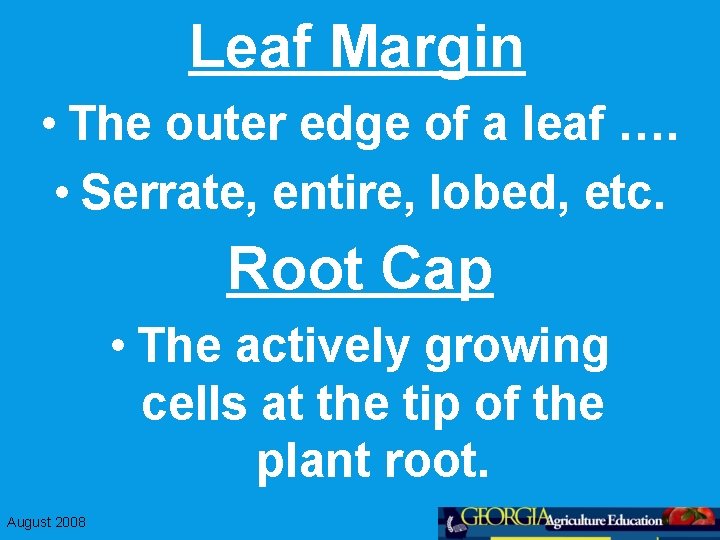 Leaf Margin

• The outer edge of a leaf ….

• Serrate, entire, lobed, etc.

Root Cap

• The actively growing cells at the tip of the plant root.

August 2008

GEORGIA Agriculture Education